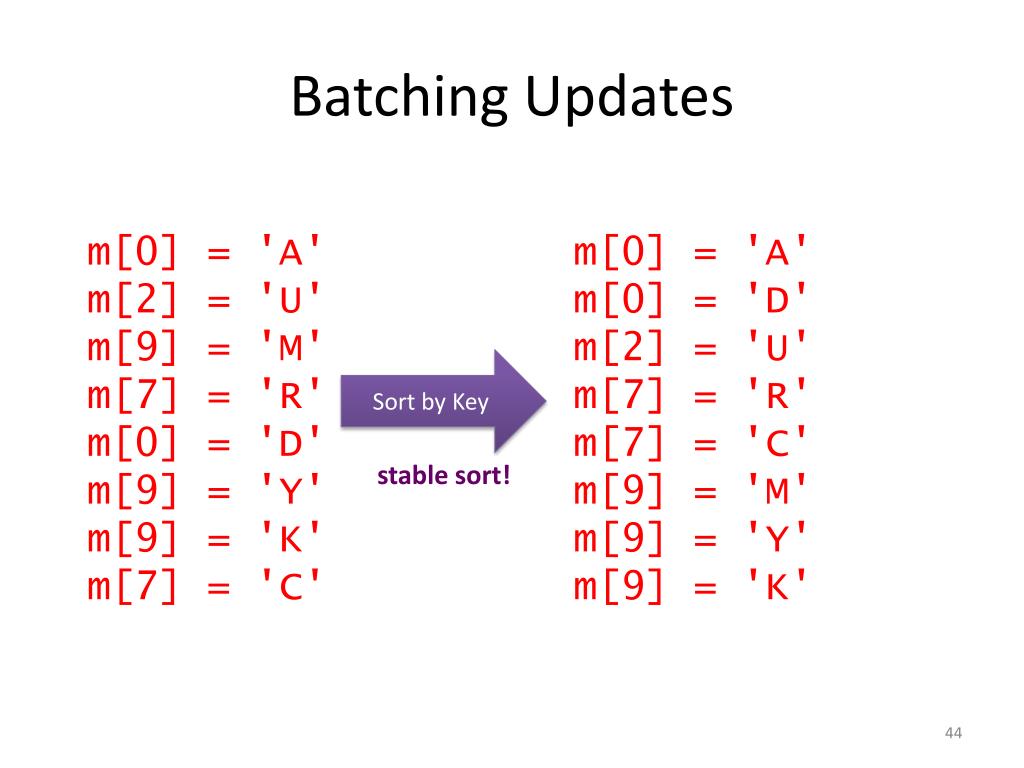 Batching Updates

m[0] = 'A'
m[2] = 'U'
m[9] = 'M'
m[7] = 'R'
m[0] = 'D'
m[9] = 'Y'
m[9] = 'K'
m[7] = 'C'

Sort by Key

stable sort!

m[0] = 'A'
m[0] = 'D'
m[2] = 'U'
m[7] = 'R'
m[7] = 'C'
m[9] = 'M'
m[9] = 'Y'
m[9] = 'K'

44